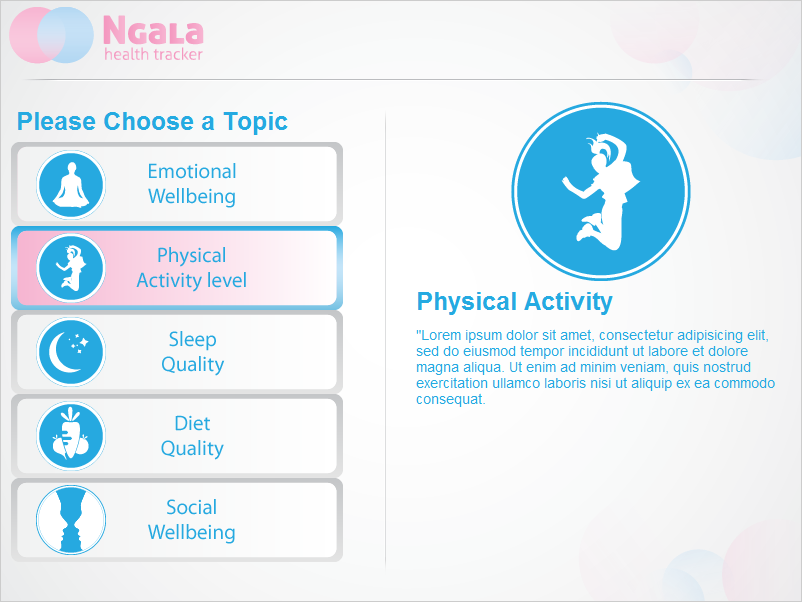 NGaLa
health tracker

Please Choose a Topic

Emotional Wellbeing

Physical Activity level

Sleep Quality

Diet Quality

Social Wellbeing

Physical Activity

"Lorem ipsum dolor sit amet, consectetur adipisicing elit, sed do eiusmod tempor incididunt ut labore et dolore magna aliqua. Ut enim ad minim veniam, quis nostrud exercitation ullamco laboris nisi ut aliquip ex ea commodo consequat.